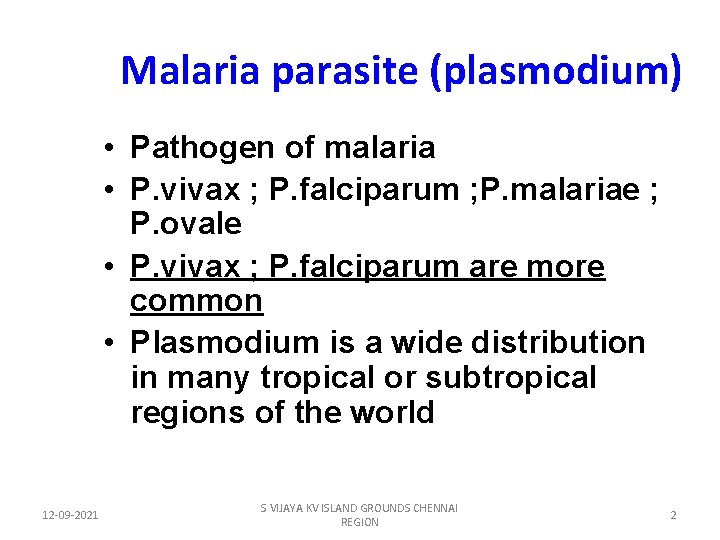 Malaria parasite (plasmodium)

• Pathogen of malaria
• P.vivax ; P.falciparum ;P.malariae ; P.ovale
• P.vivax ; P.falciparum are more common
• Plasmodium is a wide distribution in many tropical or subtropical regions of the world

12-09-2021

S VIJAYA KV ISLAND GROUNDS CHENNAI REGION

2